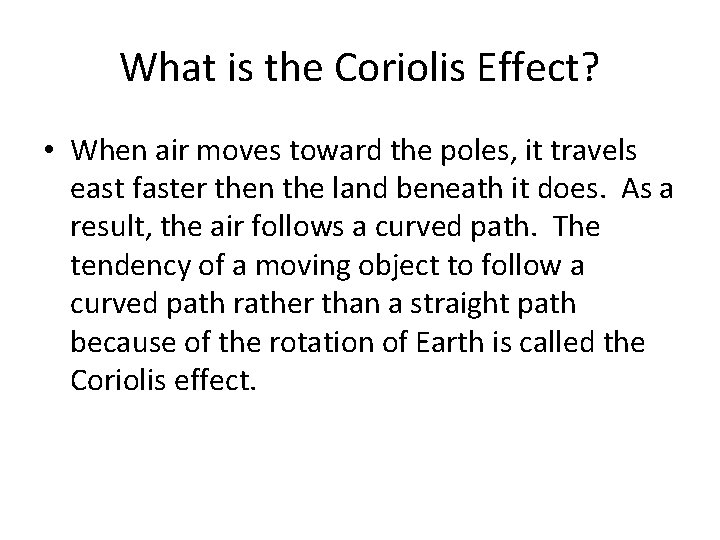 What is the Coriolis Effect?

• When air moves toward the poles, it travels east faster then the land beneath it does. As a result, the air follows a curved path. The tendency of a moving object to follow a curved path rather than a straight path because of the rotation of Earth is called the Coriolis effect.